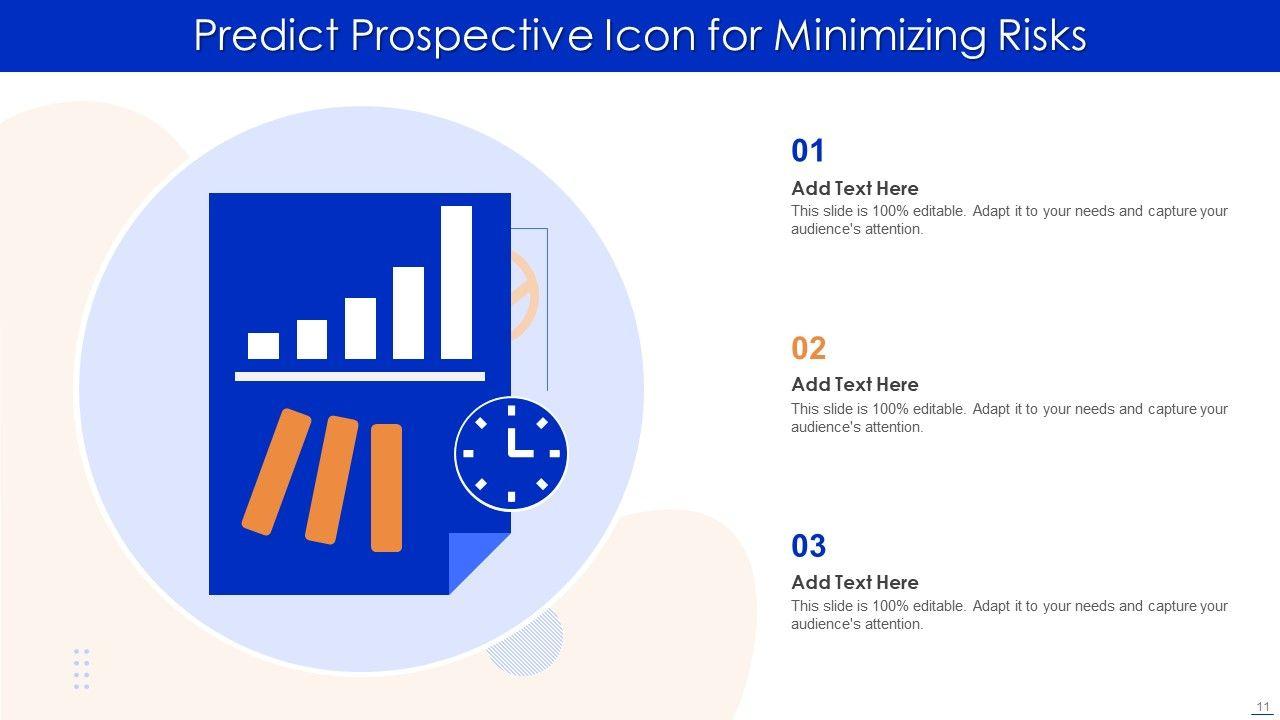 Predict Prospective Icon for Minimizing Risks

01

Add Text Here

This slide is 100% editable. Adapt it to your needs and capture your audience's attention.

02

Add Text Here

This slide is 100% editable. Adapt it to your needs and capture your audience's attention.

03

Add Text Here

This slide is 100% editable. Adapt it to your needs and capture your audience's attention.

11